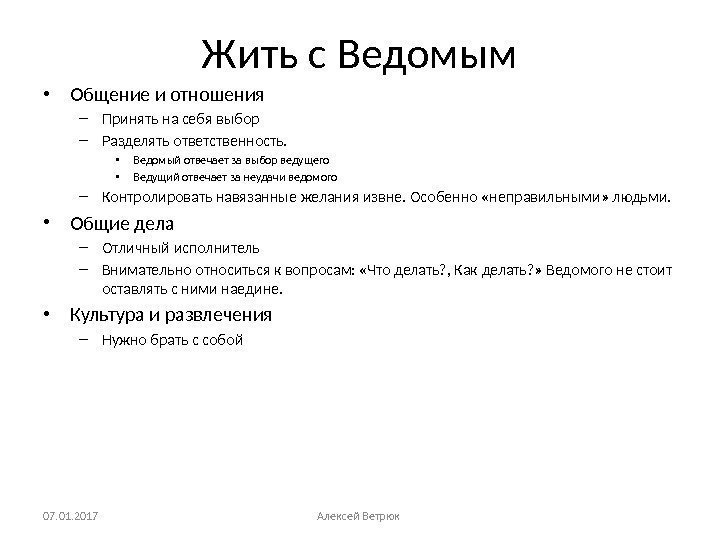 Жить с Ведомым

• Общение и отношения
– Принять на себя выбор
– Разделять ответственность.
• Ведомый отвечает за выбор ведущего
• Ведущий отвечает за неудачи ведомого
– Контролировать навязанные желания извне. Особенно «неправильными» людьми.

• Общие дела
– Отличный исполнитель
– Внимательно относиться к вопросам: «Что делать?, Как делать?» Ведомого не стоит оставлять с ними наедине.

• Культура и развлечения
– Нужно брать с собой

07.01.2017

Алексей Ветрюк